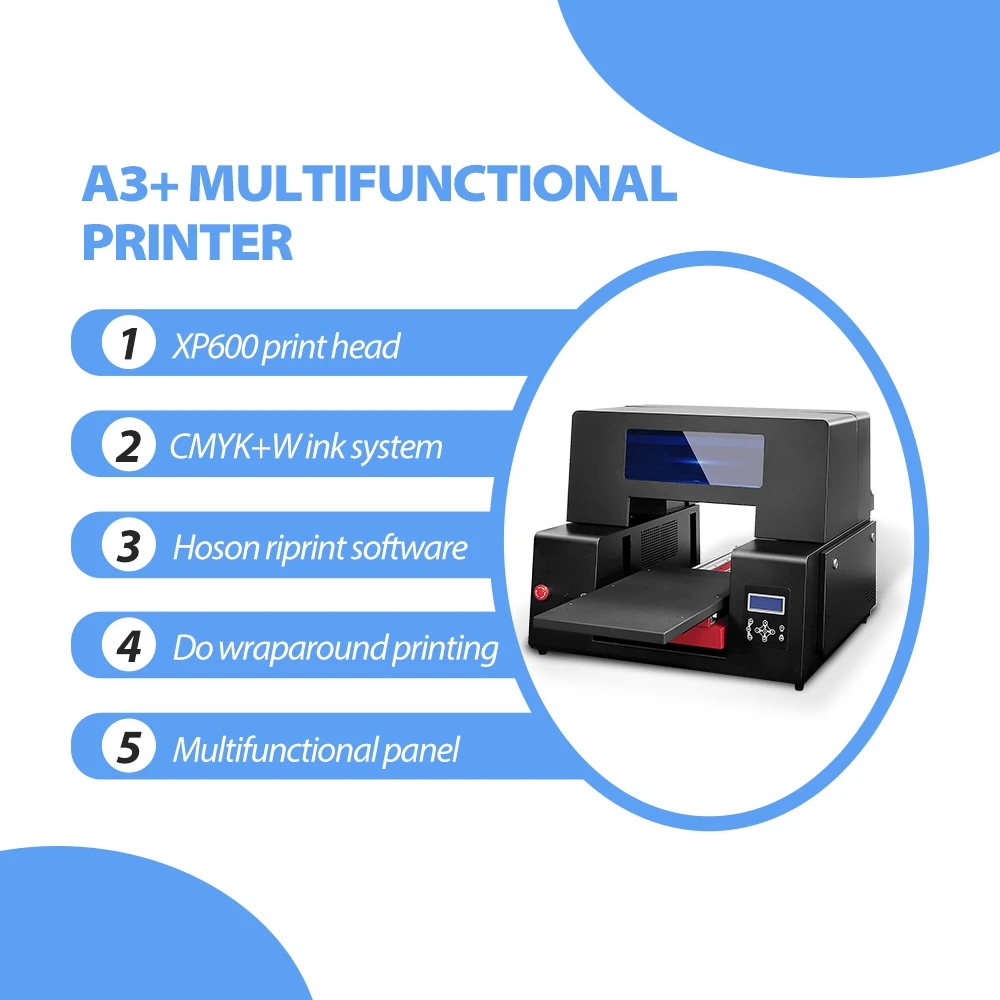 A3+ MULTIFUNCTIONAL PRINTER

1 XP600 print head

2 CMYK+W ink system

3 Hoson riprint software

4 Do wraparound printing

5 Multifunctional panel